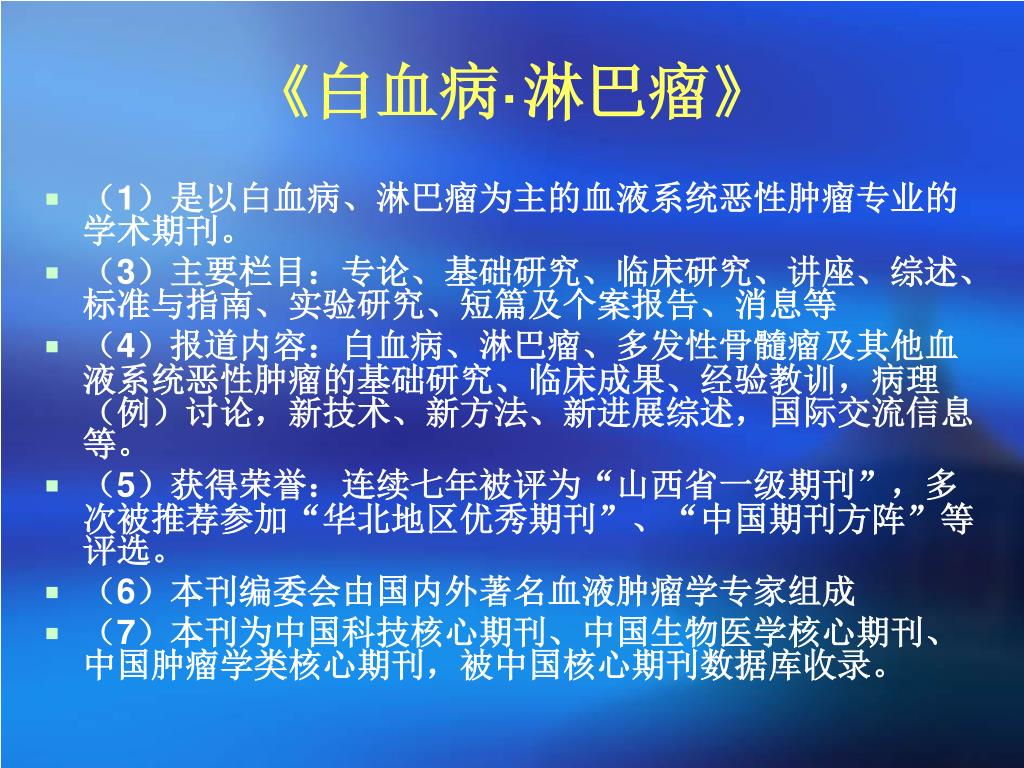 《白血病·淋巴瘤》

（1）是以白血病、淋巴瘤为主的血液系统恶性肿瘤专业的学术期刊。

（3）主要栏目：专论、基础研究、临床研究、讲座、综述、标准与指南、实验研究、短篇及个案报告、消息等

（4）报道内容：白血病、淋巴瘤、多发性骨髓瘤及其他血液系统恶性肿瘤的基础研究、临床成果、经验教训，病理（例）讨论，新技术、新方法、新进展综述，国际交流信息等。

（5）获得荣誉：连续七年被评为“山西省一级期刊”，多次被推荐参加“华北地区优秀期刊”、“中国期刊方阵”等评选。

（6）本刊编委会由国内外著名血液肿瘤学专家组成

（7）本刊为中国科技核心期刊、中国生物医学核心期刊、中国肿瘤学类核心期刊，被中国核心期刊数据库收录。